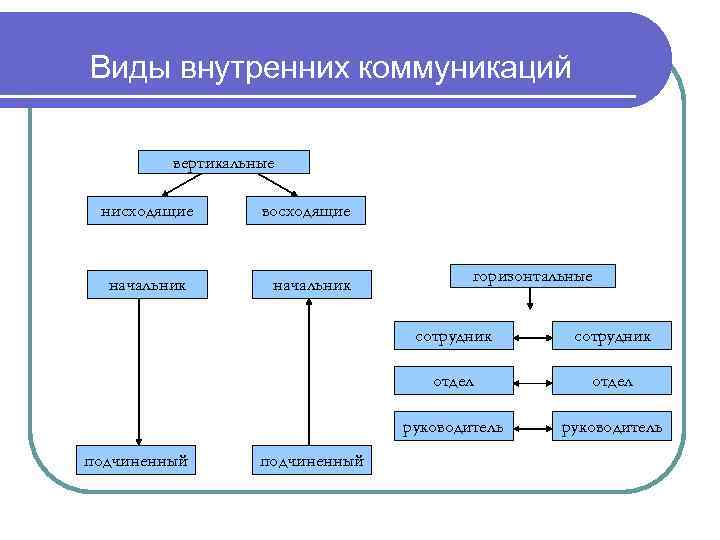 Виды внутренних коммуникаций

вертикальные

нисходящие

восходящие

начальник

начальник

подчиненный

подчиненный

горизонтальные

сотрудник

сотрудник

отдел

отдел

руководитель

руководитель